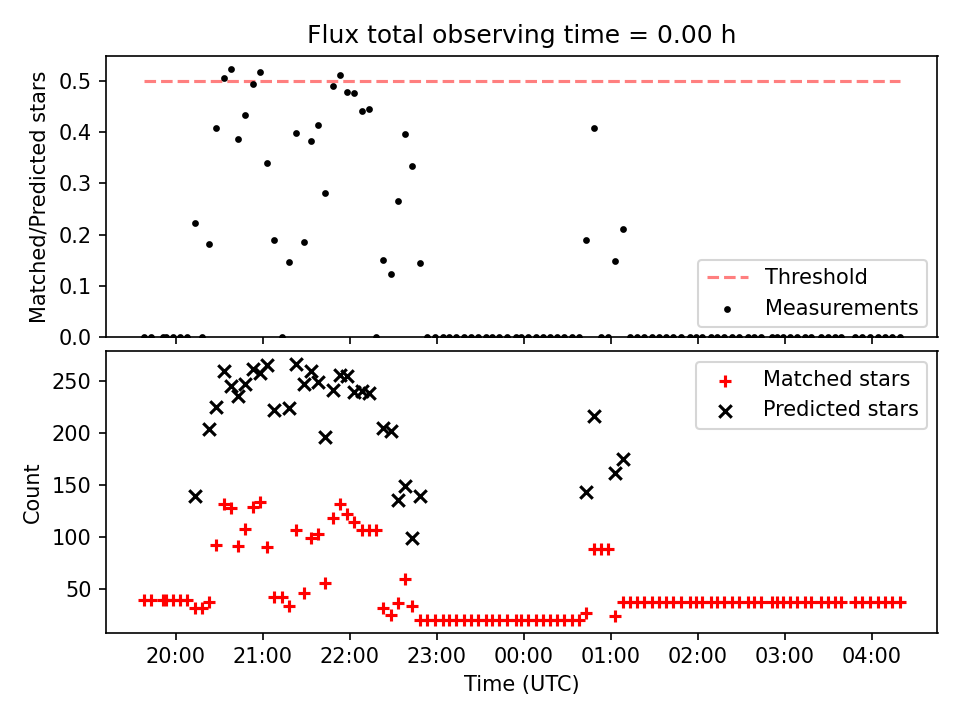 Flux total observing time = 0.00 h

Matched/Predicted stars

0.5
0.4
0.3
0.2
0.1
0.0

Threshold
Measurements

Count

250
200
150
100
50

Matched stars
Predicted stars

20:00 21:00 22:00 23:00 00:00 01:00 02:00 03:00 04:00

Time (UTC)